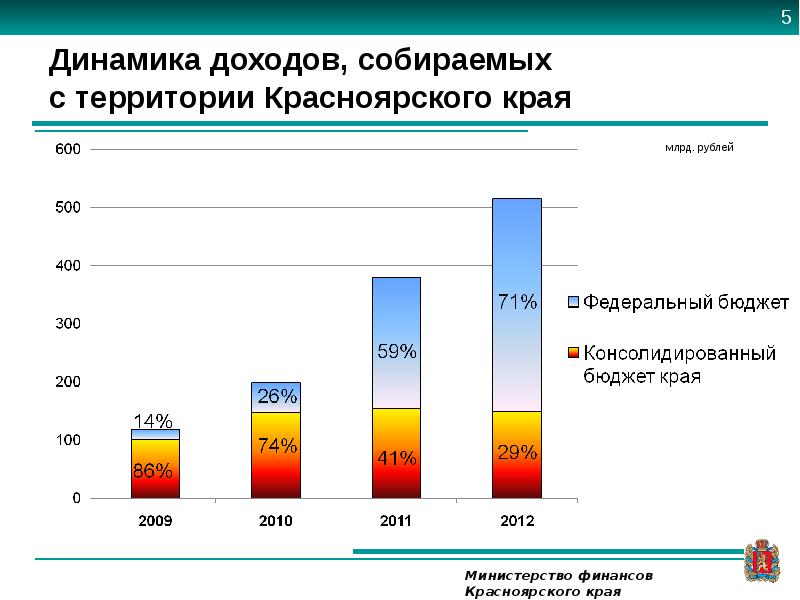 5

Динамика доходов, собираемых с территории Красноярского края

млрд. рублей

600
500
400
300
200
100
0

14%
86%
26%
74%
59%
41%
71%
29%

2009
2010
2011
2012

Федеральный бюджет
Консолидированный бюджет края

Министерство финансов Красноярского края